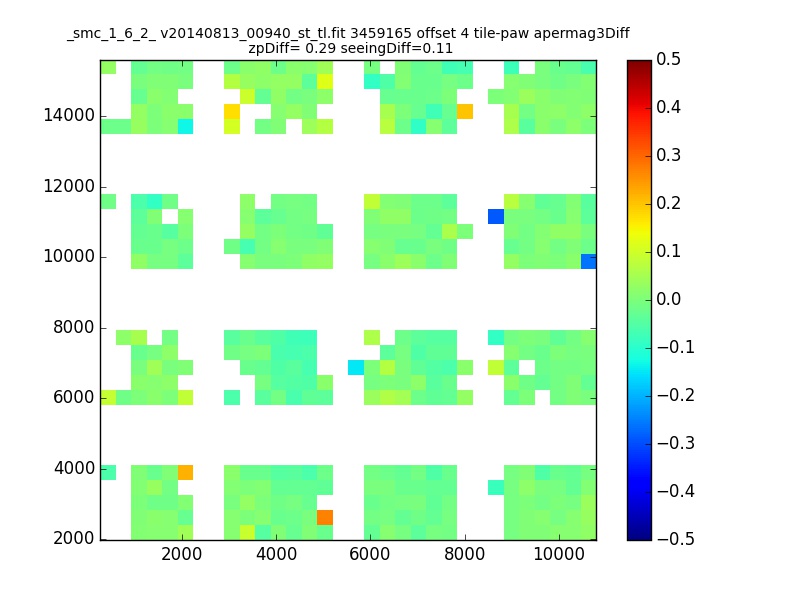 _smc_1_6_2_ v20140813_00940_st_tl.fit 3459165 offset 4 tile-paw apermag3Diff
zpDiff= 0.29 seeingDiff=0.11

14000
12000
10000
8000
6000
4000
2000

2000
4000
6000
8000
10000

0.5
0.4
0.3
0.2
0.1
0.0
−0.1
−0.2
−0.3
−0.4
−0.5